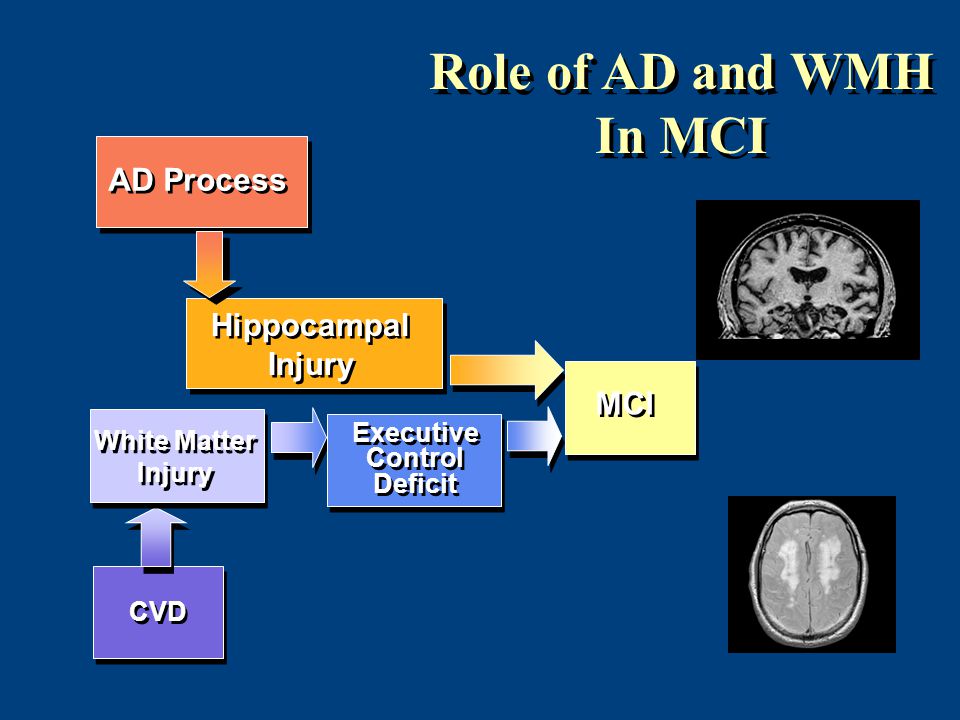 Role of AD and WMH In MCI

AD Process

Hippocampal Injury

MCI

White Matter Injury

Executive Control Deficit

CVD